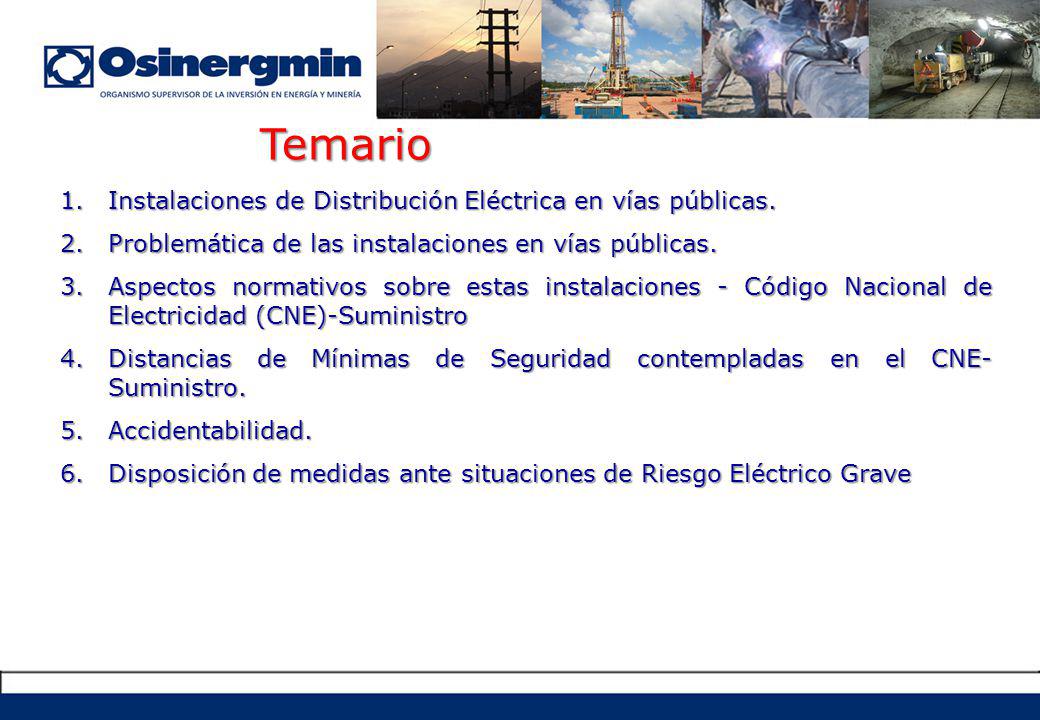 Osinergmin
ORGANISMO SUPERVISOR DE LA INVERSIÓN EN ENERGÍA Y MINERÍA

Temario

1. Instalaciones de Distribución Eléctrica en vías públicas.
2. Problemática de las instalaciones en vías públicas.
3. Aspectos normativos sobre estas instalaciones - Código Nacional de Electricidad (CNE)-Suministro
4. Distancias de Mínimas de Seguridad contempladas en el CNE-Suministro.
5. Accidentabilidad.
6. Disposición de medidas ante situaciones de Riesgo Eléctrico Grave